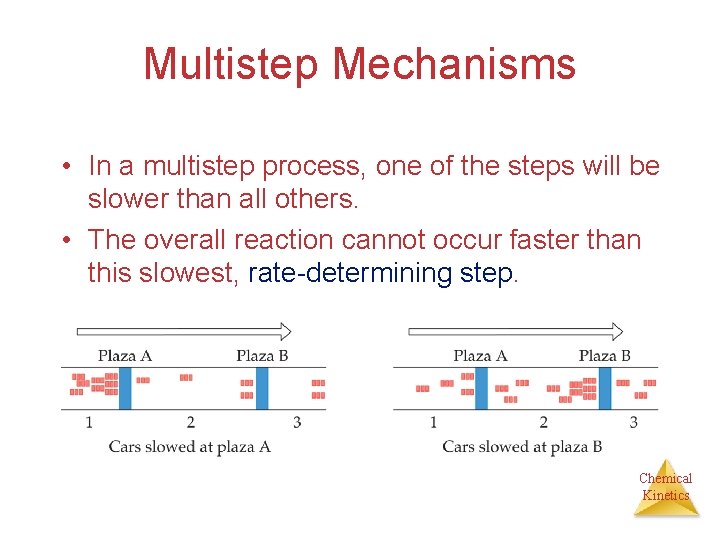 Multistep Mechanisms

• In a multistep process, one of the steps will be slower than all others.

• The overall reaction cannot occur faster than this slowest, rate-determining step.

Plaza A

Plaza B

1

2

3

Cars slowed at plaza A

Plaza A

Plaza B

1

2

3

Cars slowed at plaza B

Chemical Kinetics